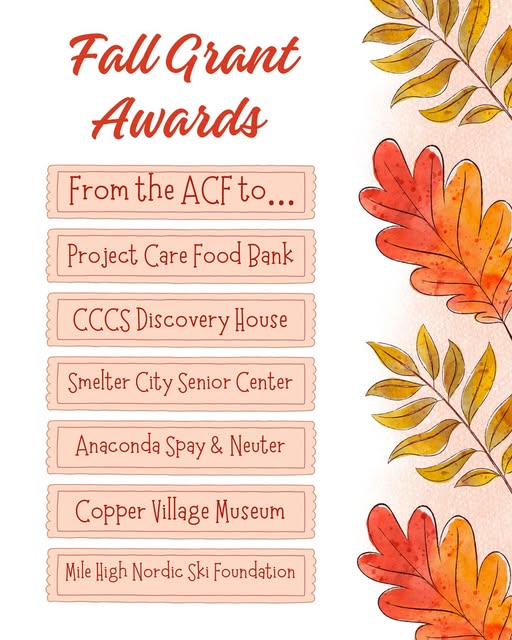 Fall Grant Awards

From the ACF to...

Project Care Food Bank

CCCS Discovery House

Smelter City Senior Center

Anaconda Spay & Neuter

Copper Village Museum

Mile High Nordic Ski Foundation